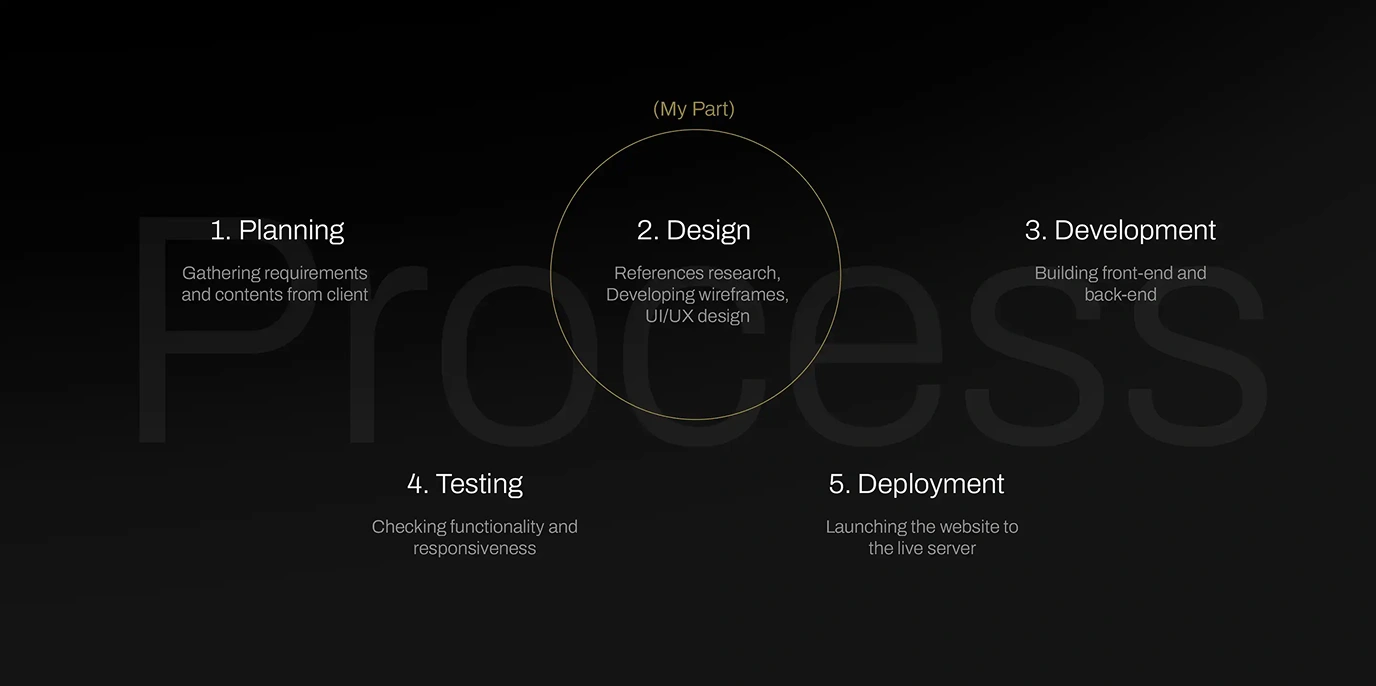 Process

(My Part)

1. Planning

Gathering requirements and contents from client

2. Design

References research, Developing wireframes, UI/UX design

3. Development

Building front-end and back-end

4. Testing

Checking functionality and responsiveness

5. Deployment

Launching the website to the live server